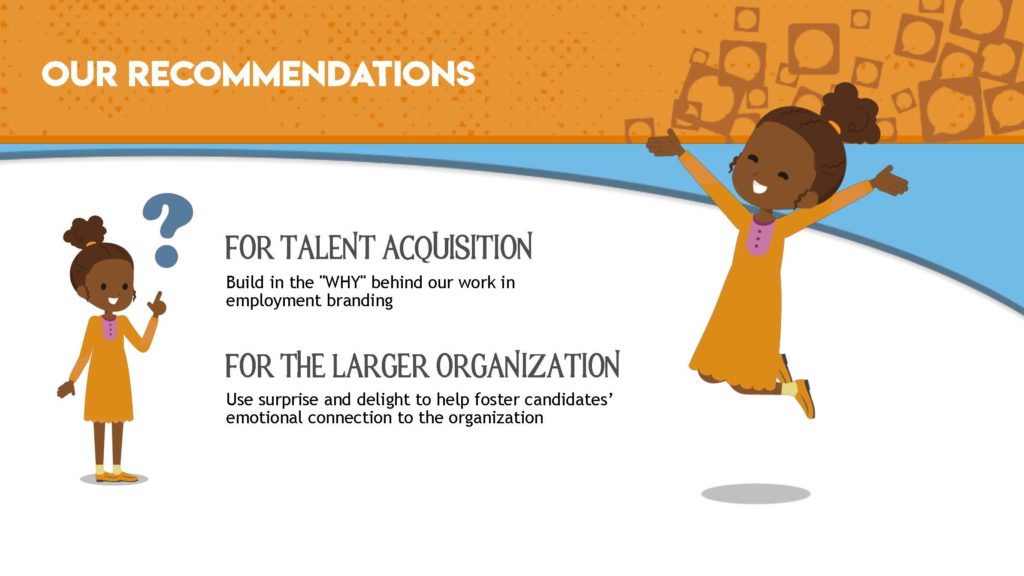 OUR RECOMMENDATIONS

?

FOR TALENT ACQUISITION

Build in the "WHY" behind our work in employment branding

FOR THE LARGER ORGANIZATION

Use surprise and delight to help foster candidates' emotional connection to the organization